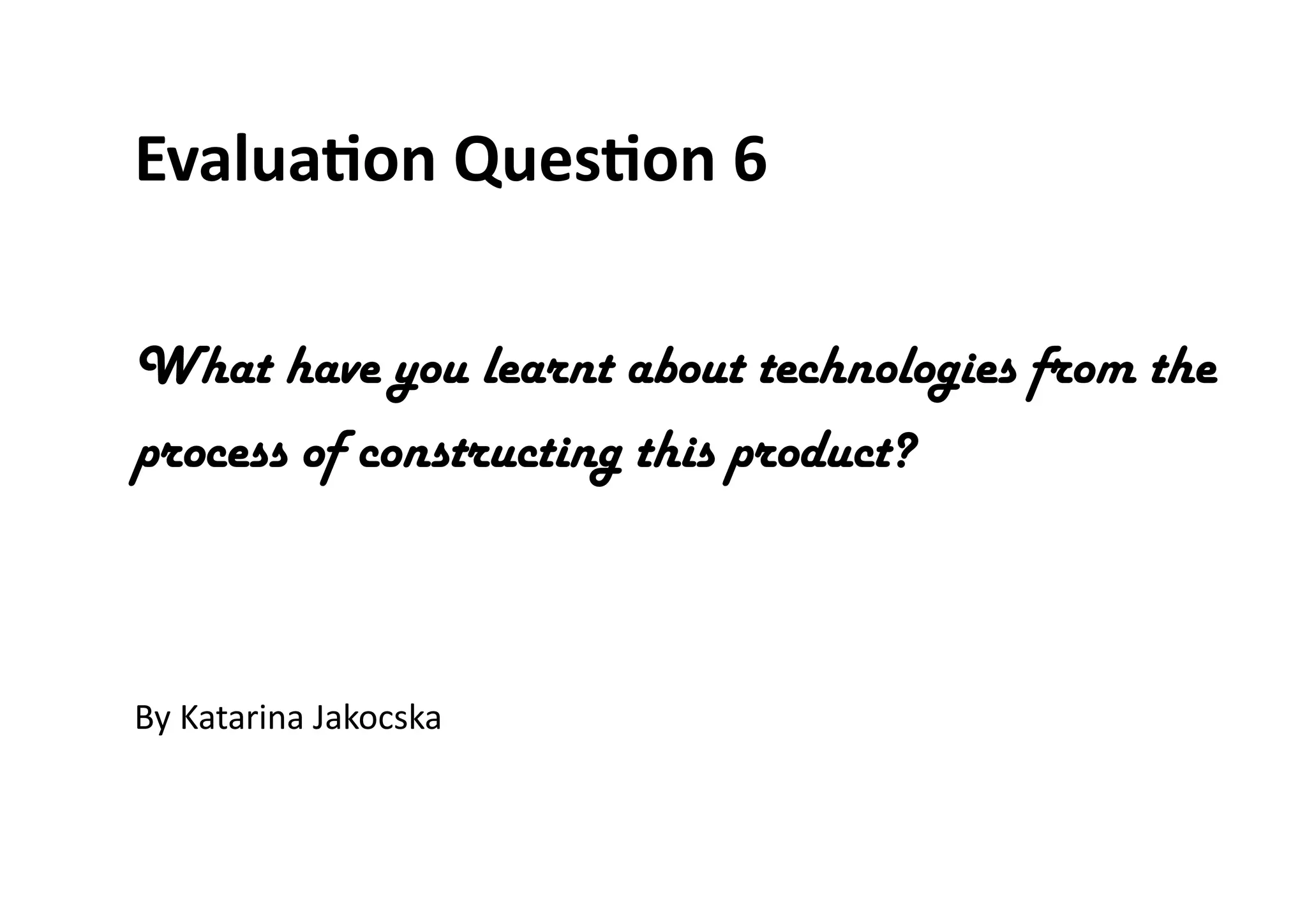 Evaluation Question 6

What have you learnt about technologies from the process of constructing this product?

By Katarina Jakocska